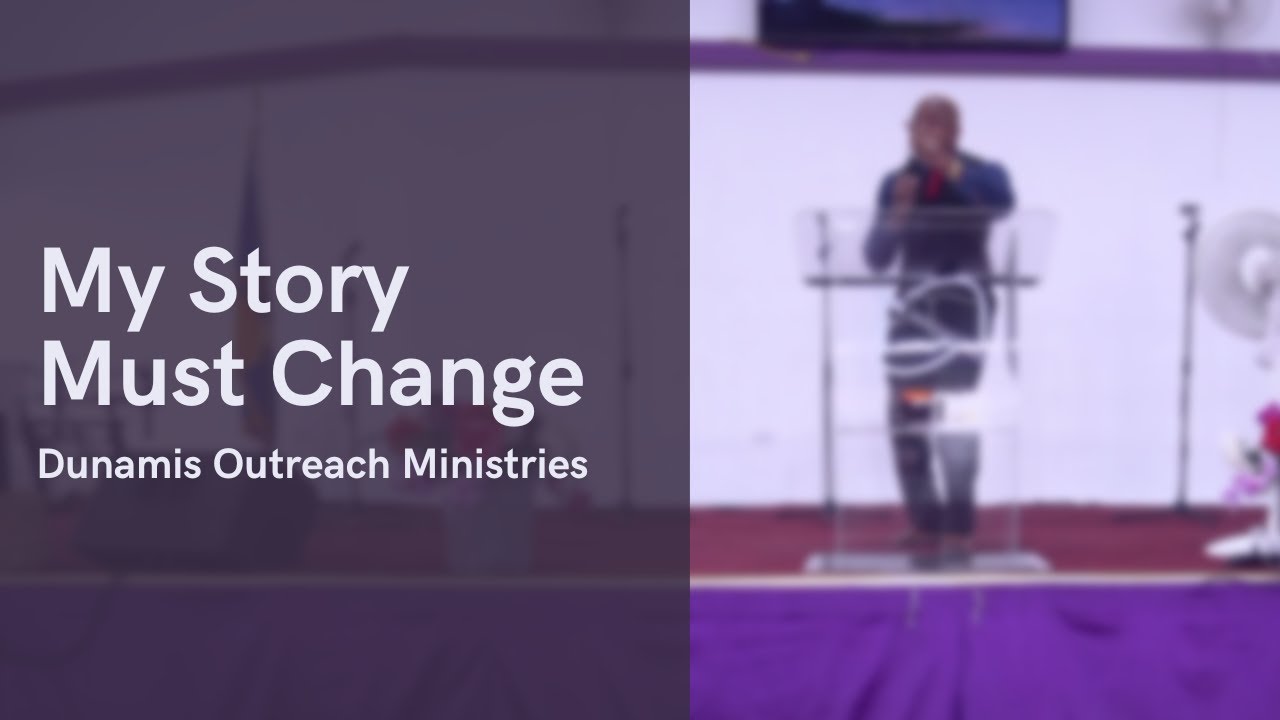 My Story
Must Change

Dunamis Outreach Ministries